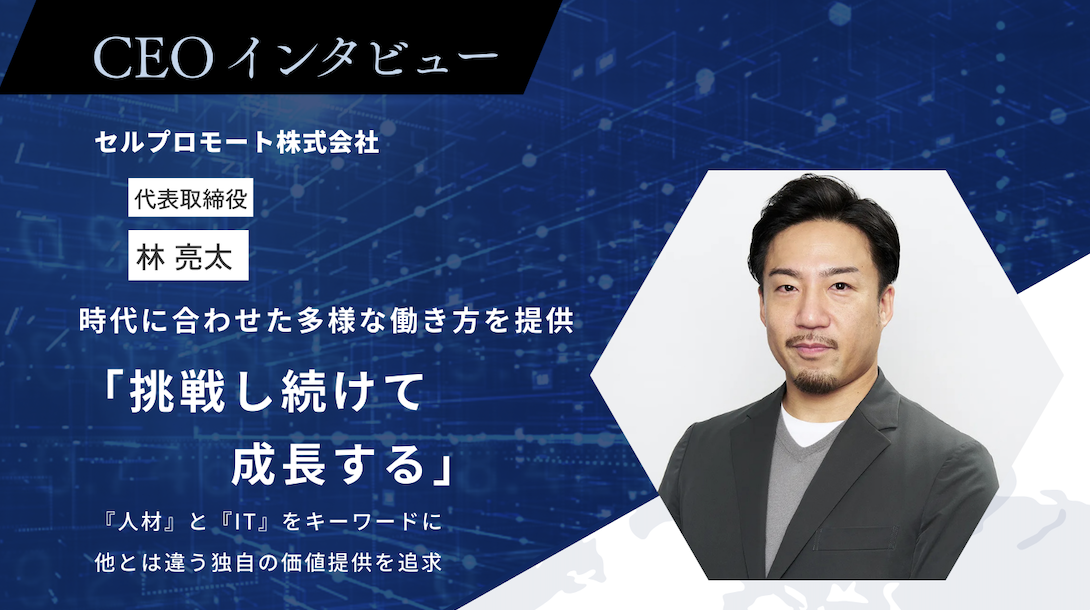 CEOインタビュー

セルプロモート株式会社

代表取締役

林 亮太

時代に合わせた多様な働き方を提供

「挑戦し続けて
成長する」

『人材』と『IT』をキーワードに
他とは違う独自の価値提供を追求